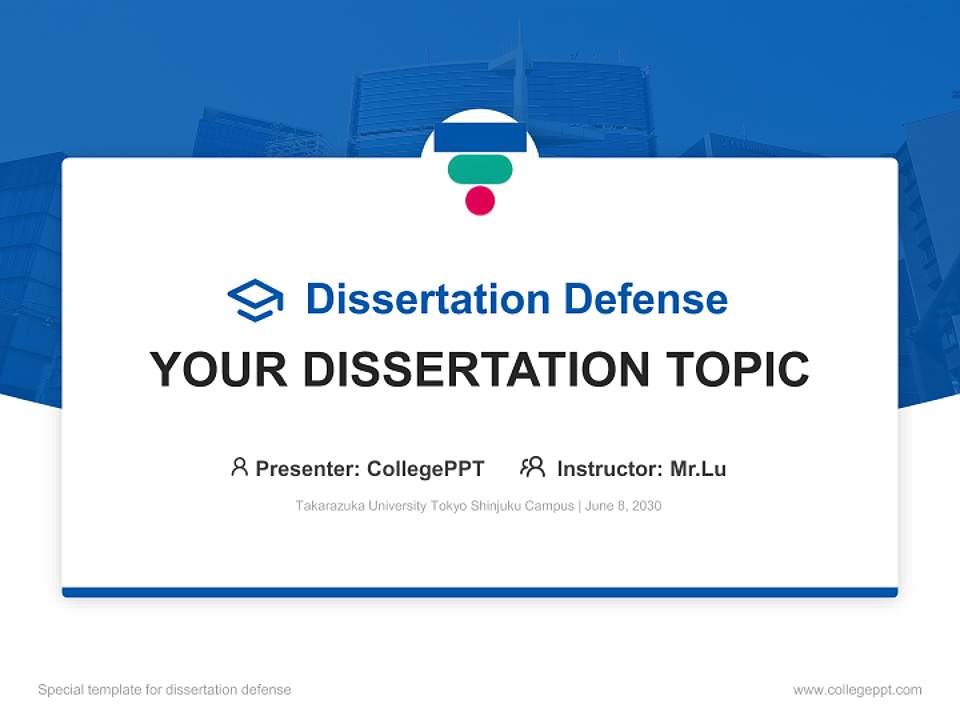 Dissertation Defense

YOUR DISSERTATION TOPIC

Presenter: CollegePPT Instructor: Mr.Lu

Takarazuka University Tokyo Shinjuku Campus | June 8, 2030

Special template for dissertation defense

www.collegeppt.com